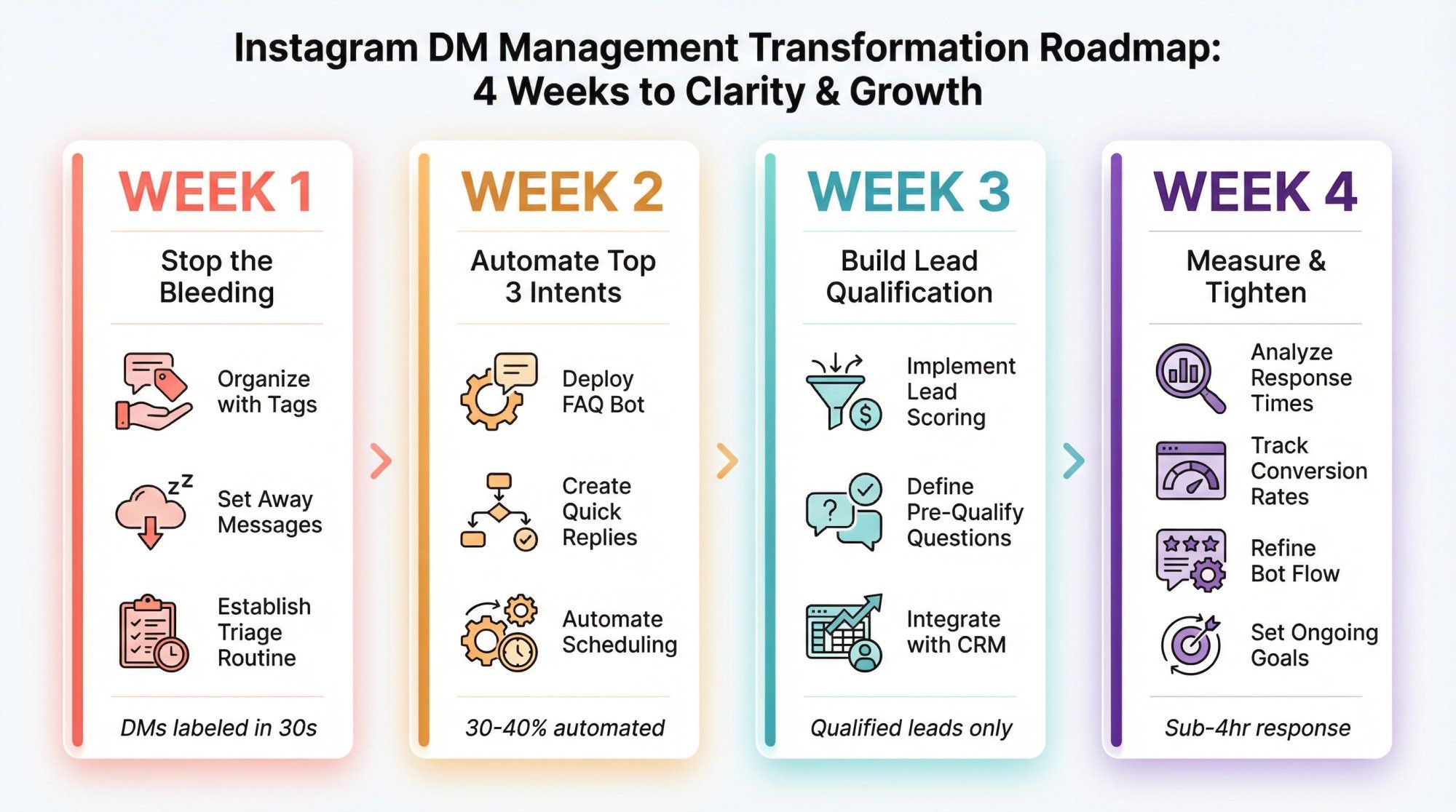 Instagram DM Management Transformation Roadmap: 4 Weeks to Clarity & Growth

WEEK 1

Stop the Bleeding

Organize with Tags

Set Away Messages

Establish Triage Routine

DMs labeled in 30s

WEEK 2

Automate Top 3 Intents

Deploy FAQ Bot

Create Quick Replies

Automate Scheduling

30-40% automated

WEEK 3

Build Lead Qualification

Implement Lead Scoring

Define Pre-Qualify Questions

Integrate with CRM

Qualified leads only

WEEK 4

Measure & Tighten

Analyze Response Times

Track Conversion Rates

Refine Bot Flow

Set Ongoing Goals

Sub-4hr response